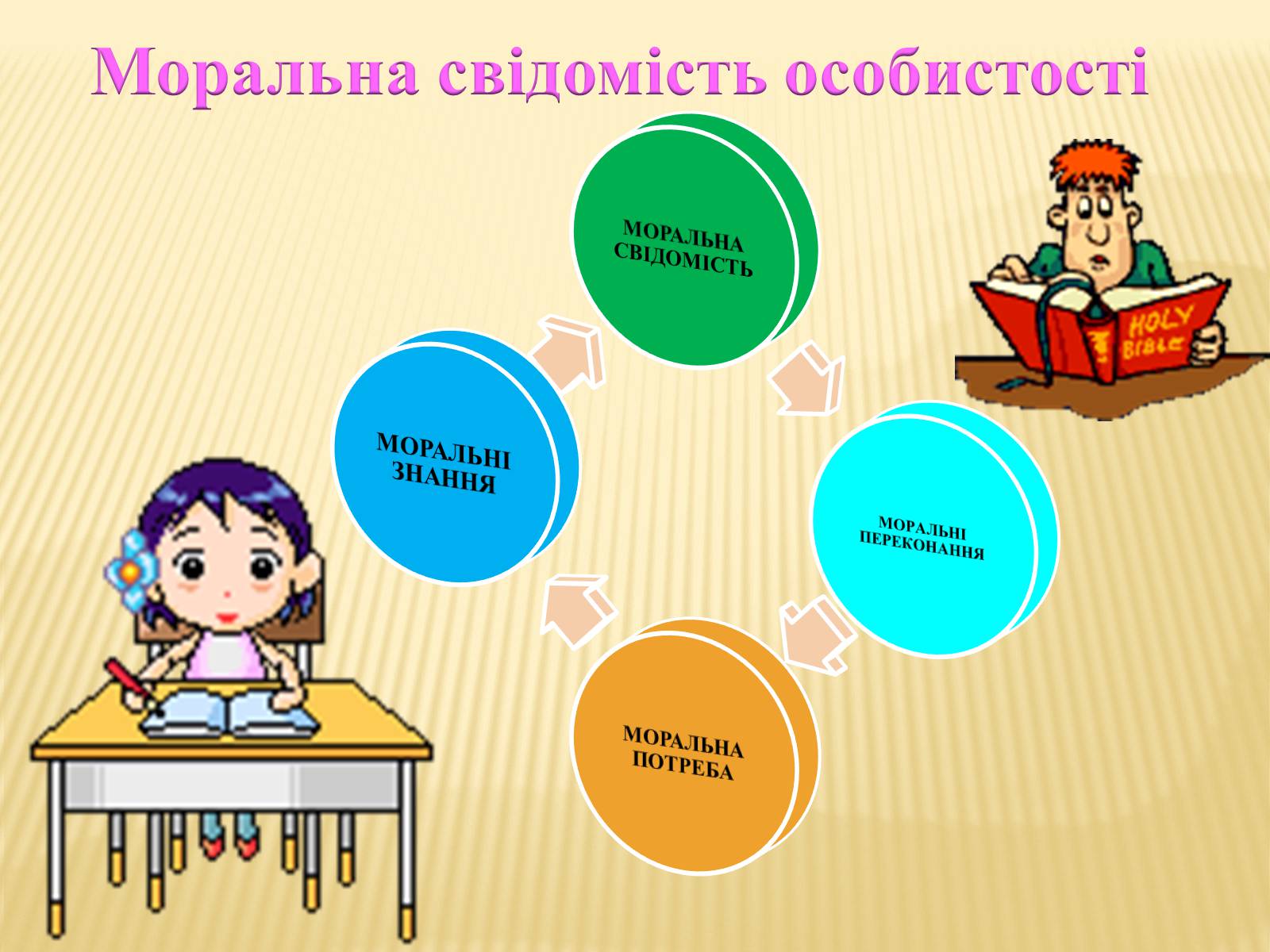 Моральна свідомість особистості

МОРАЛЬНА СВІДОМІСТЬ

МОРАЛЬНІ ПЕРЕКОНАННЯ

МОРАЛЬНА ПОТРЕБА

МОРАЛЬНІ ЗНАННЯ

HOLY BIBLE